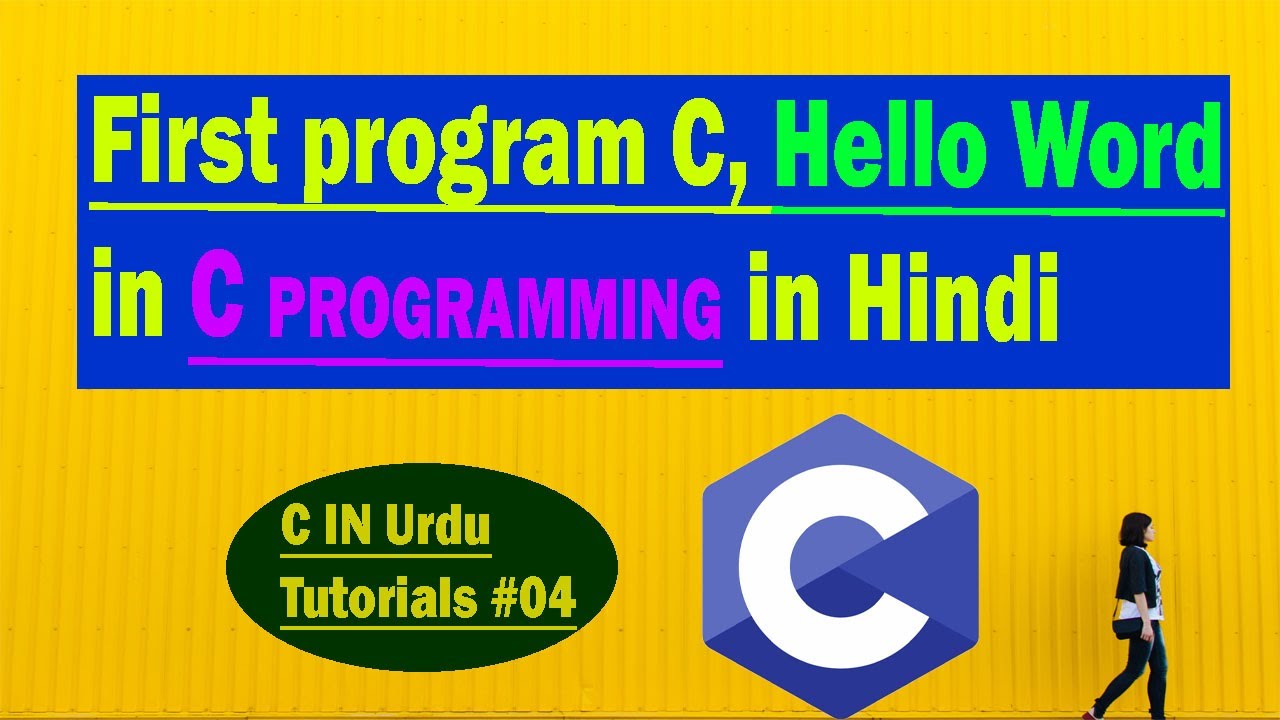 First program C, Hello Word in C PROGRAMMING in Hindi

C IN Urdu
Tutorials #04

C